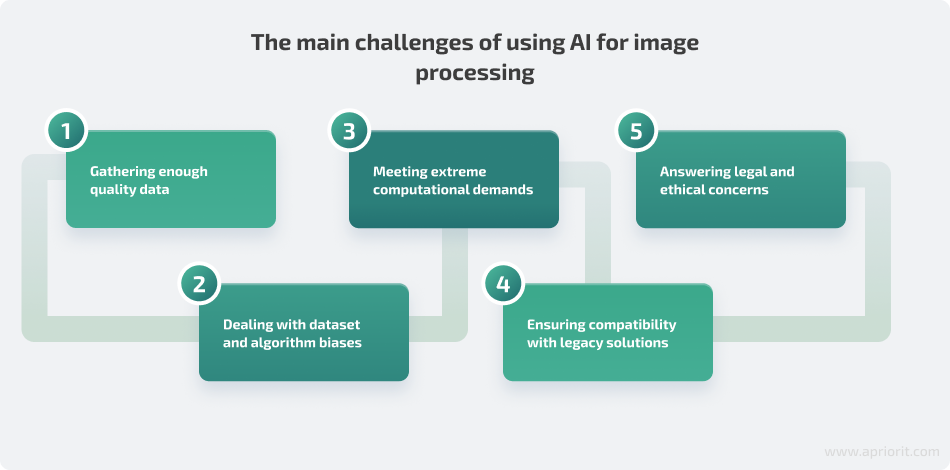 The main challenges of using AI for image processing

1
Gathering enough quality data

2
Dealing with dataset and algorithm biases

3
Meeting extreme computational demands

4
Ensuring compatibility with legacy solutions

5
Answering legal and ethical concerns

www.apriorit.com